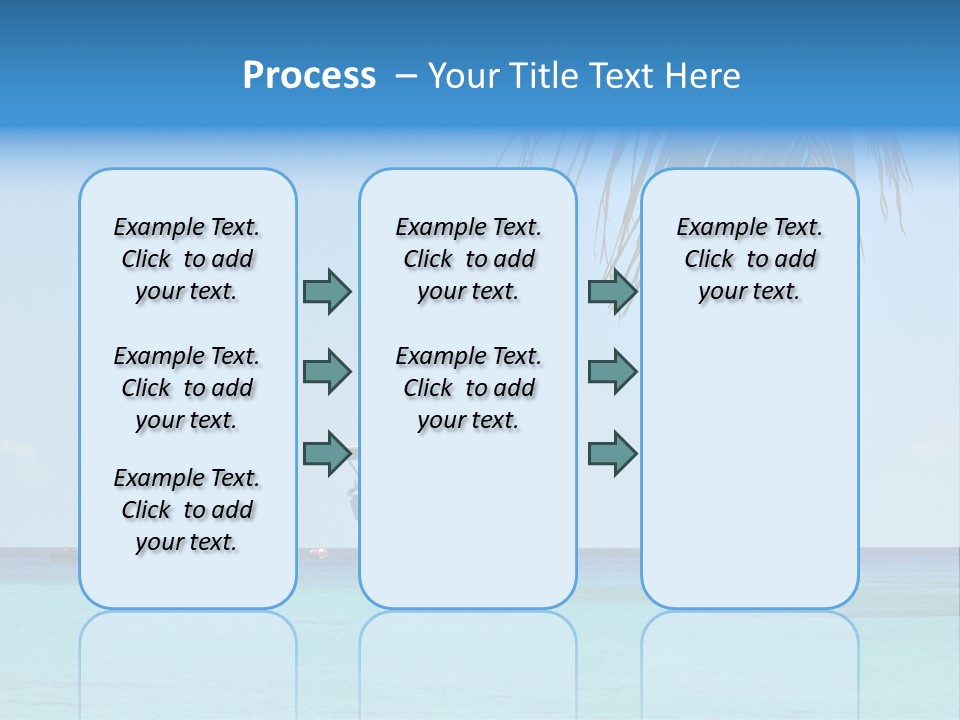 Process – Your Title Text Here

Example Text. Click to add your text.

Example Text. Click to add your text.

Example Text. Click to add your text.

Example Text. Click to add your text.

Example Text. Click to add your text.

Example Text. Click to add your text.